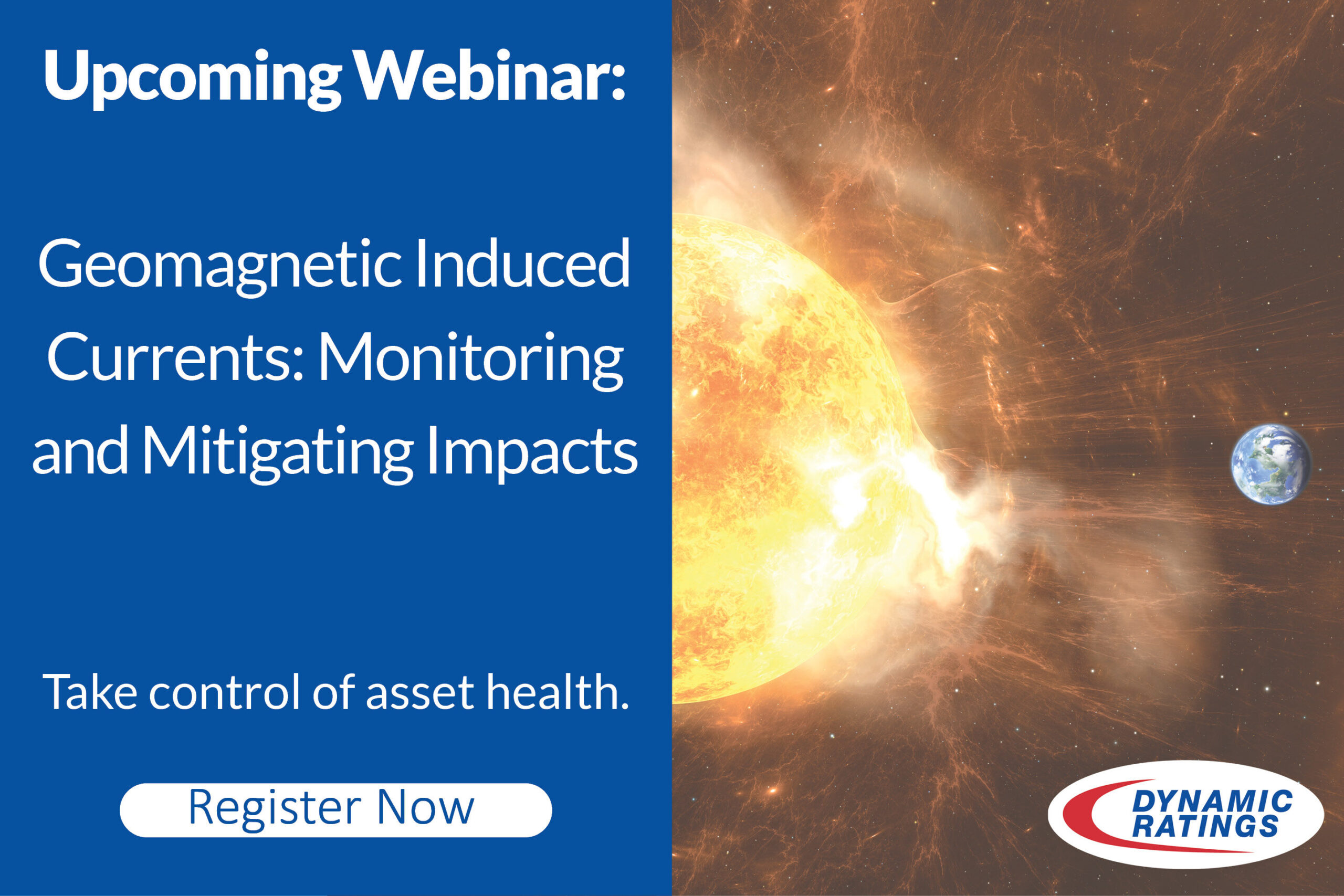 Upcoming Webinar:

Geomagnetic Induced Currents: Monitoring and Mitigating Impacts

Take control of asset health.

Register Now

DYNAMIC RATINGS